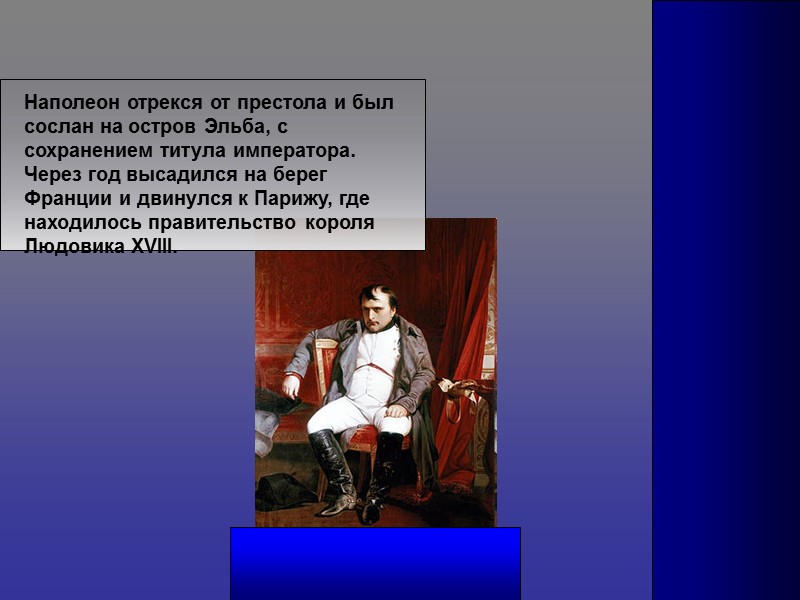 Наполеон отрекся от престола и был сослан на остров Эльба, с сохранением титула императора. Через год высадился на берег Франции и двинулся к Парижу, где находилось правительство короля Людовика XVIII.